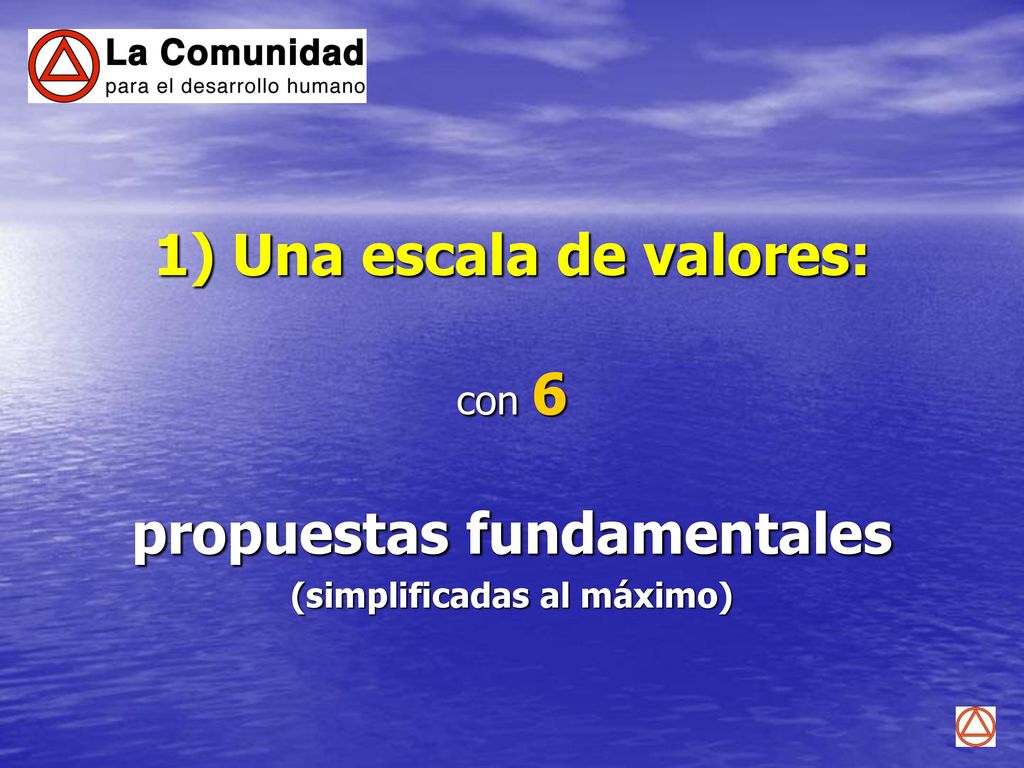 La Comunidad
para el desarrollo humano

1) Una escala de valores:

con 6

propuestas fundamentales
(simplificadas al máximo)